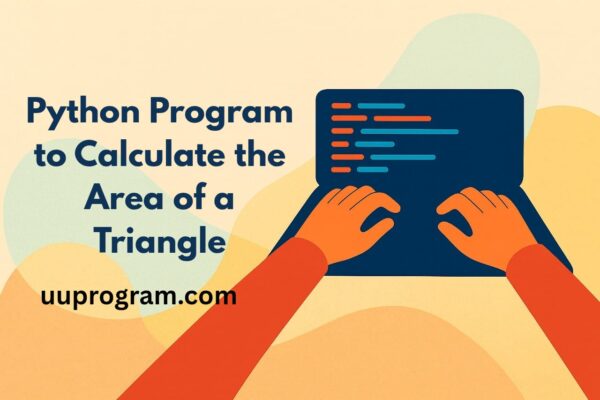 Python Program to Calculate the Area of a Triangle

uuprogram.com